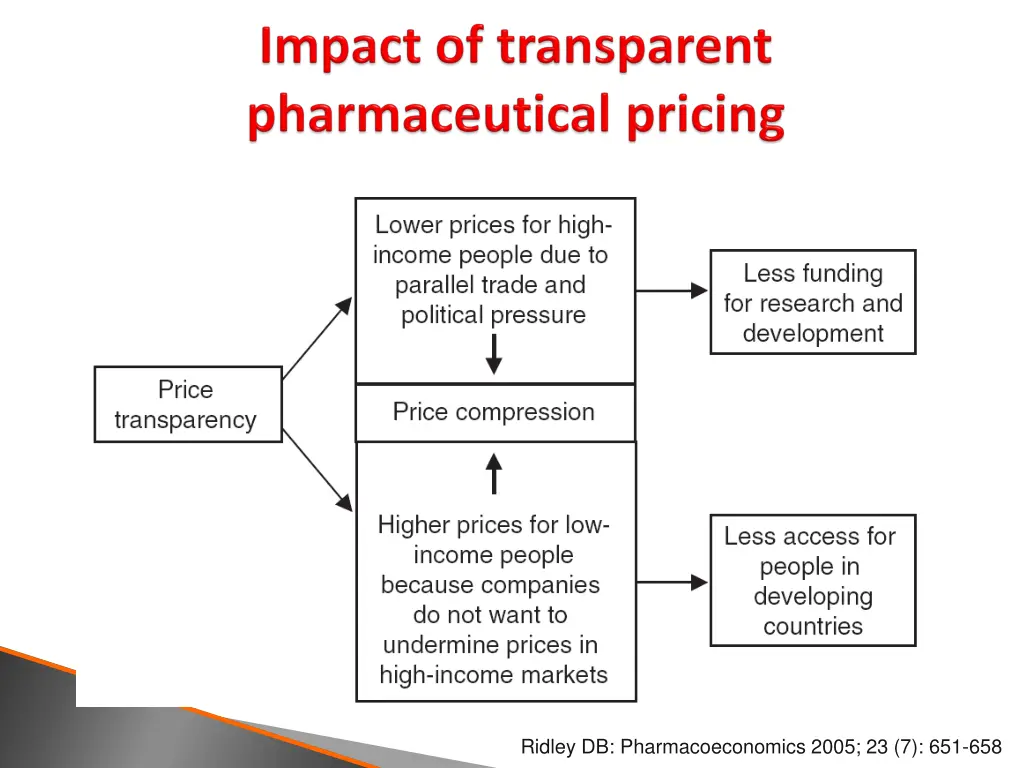 Impact of transparent pharmaceutical pricing

Price transparency

Lower prices for high-income people due to parallel trade and political pressure

Price compression

Higher prices for low-income people because companies do not want to undermine prices in high-income markets

Less funding for research and development

Less access for people in developing countries

Ridley DB: Pharmacoeconomics 2005; 23 (7): 651-658